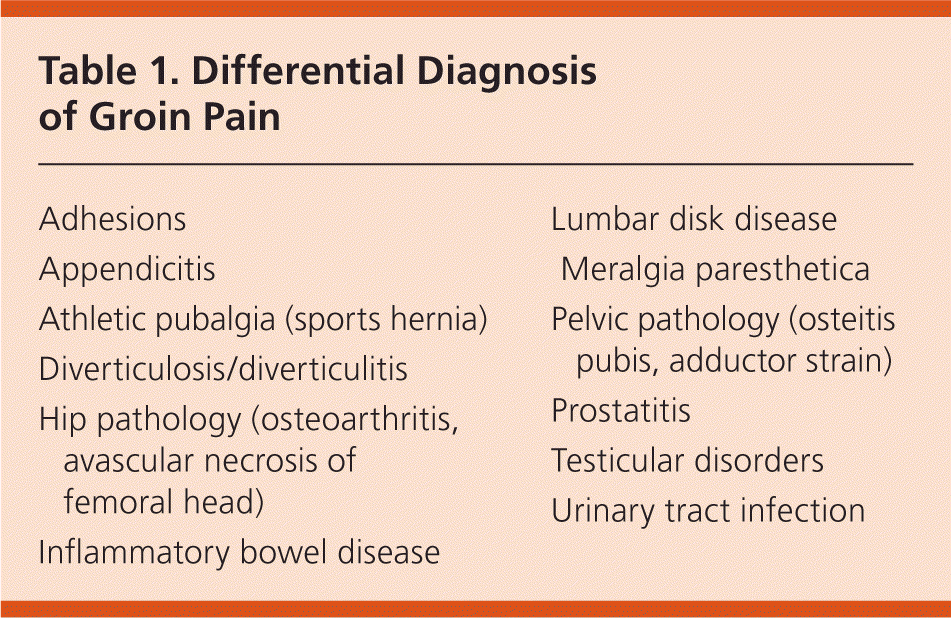 Table 1. Differential Diagnosis of Groin Pain

Adhesions

Appendicitis

Athletic pubalgia (sports hernia)

Diverticulosis/diverticulitis

Hip pathology (osteoarthritis, avascular necrosis of femoral head)

Inflammatory bowel disease

Lumbar disk disease

Meralgia paresthetica

Pelvic pathology (osteitis pubis, adductor strain)

Prostatitis

Testicular disorders

Urinary tract infection